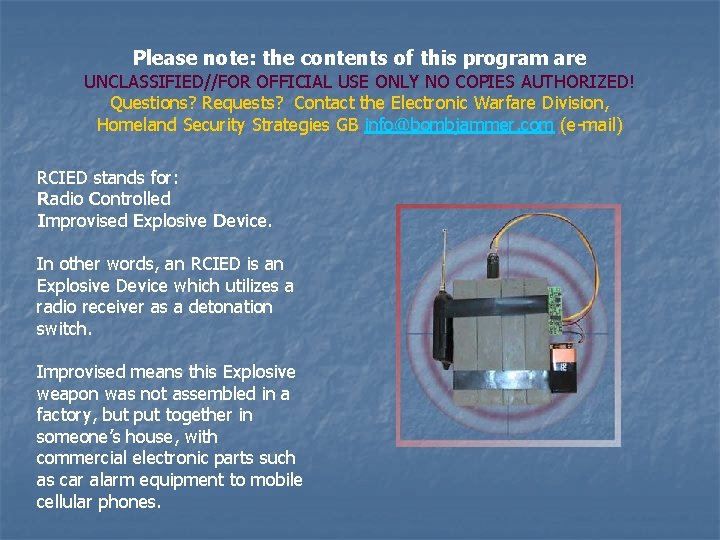 Please note: the contents of this program are
UNCLASSIFIED//FOR OFFICIAL USE ONLY NO COPIES AUTHORIZED!
Questions? Requests? Contact the Electronic Warfare Division, Homeland Security Strategies GB info@bombjammer.com (e-mail)

RCIED stands for:
Radio Controlled
Improvised Explosive Device.

In other words, an RCIED is an Explosive Device which utilizes a radio receiver as a detonation switch.

Improvised means this Explosive weapon was not assembled in a factory, but put together in someone's house, with commercial electronic parts such as car alarm equipment to mobile cellular phones.